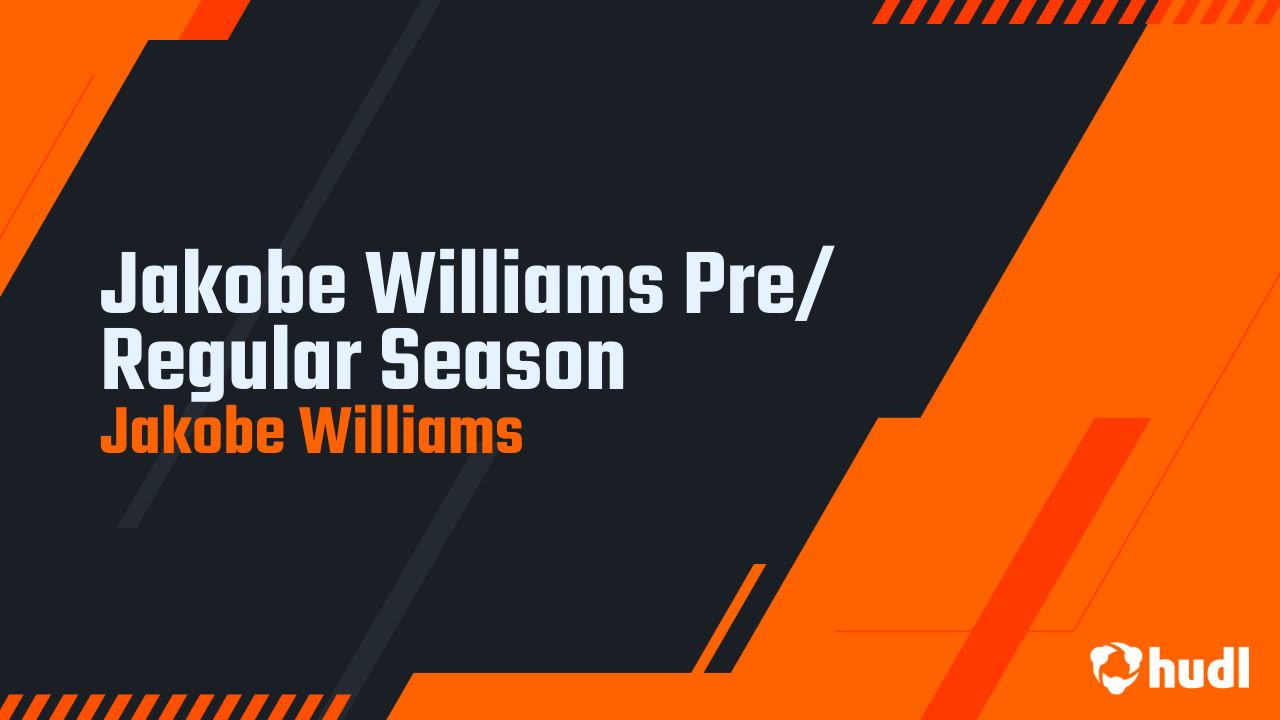 Jakobe Williams Pre/ Regular Season

Jakobe Williams

hudl